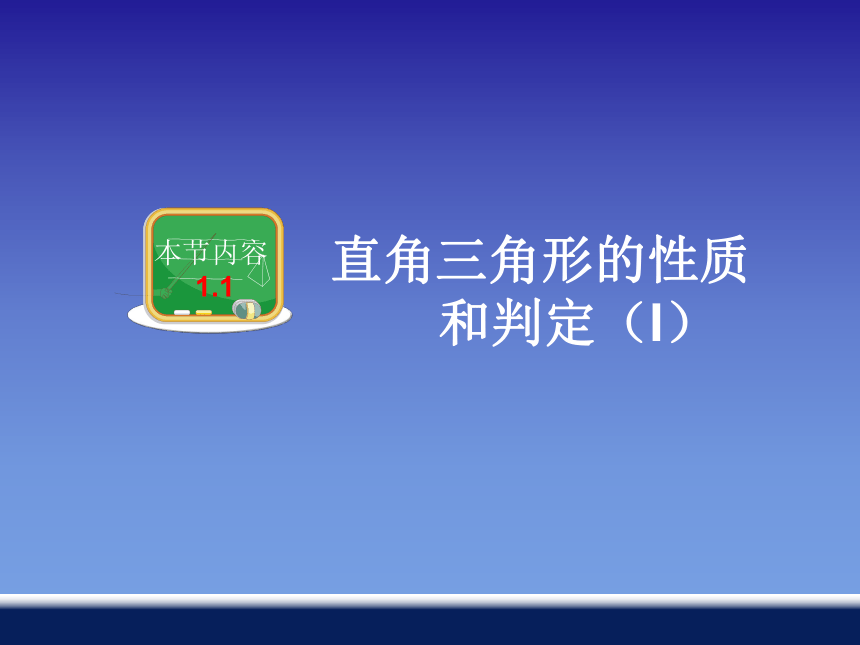 本节内容
1.1

直角三角形的性质和判定（Ⅰ）